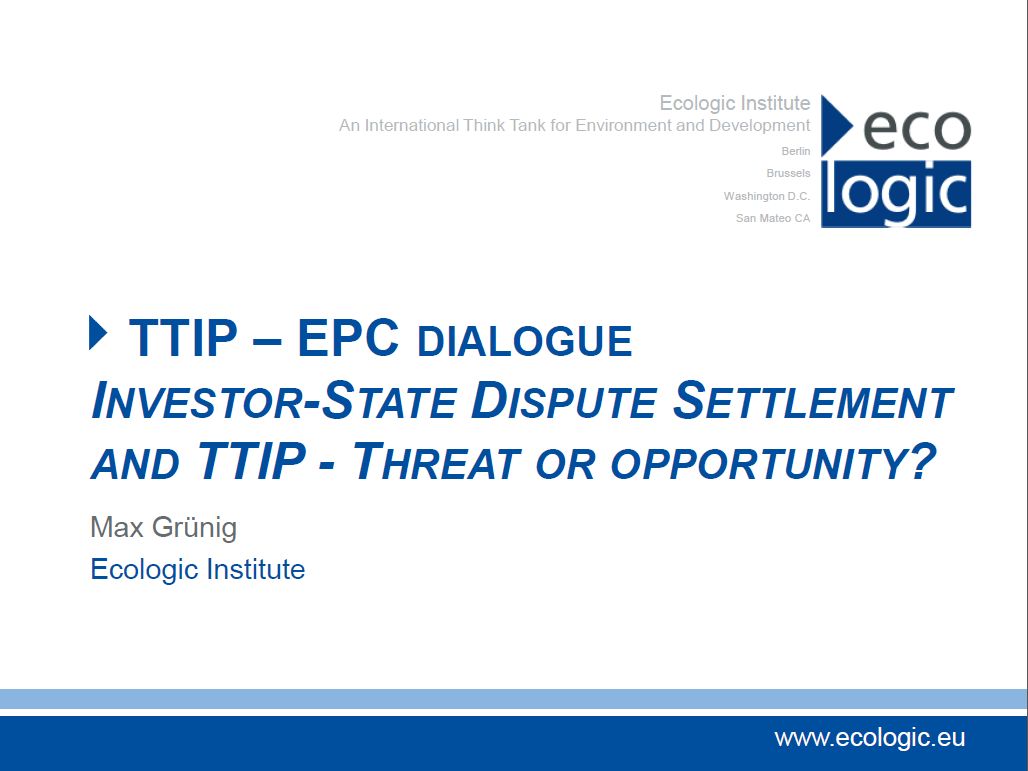 Ecologic Institute
An International Think Tank for Environment and Development
Berlin
Brussels
Washington D.C.
San Mateo CA

eco
logic

TTIP – EPC DIALOGUE
INVESTOR-STATE DISPUTE SETTLEMENT AND TTIP - THREAT OR OPPORTUNITY?

Max Grünig
Ecologic Institute

www.ecologic.eu